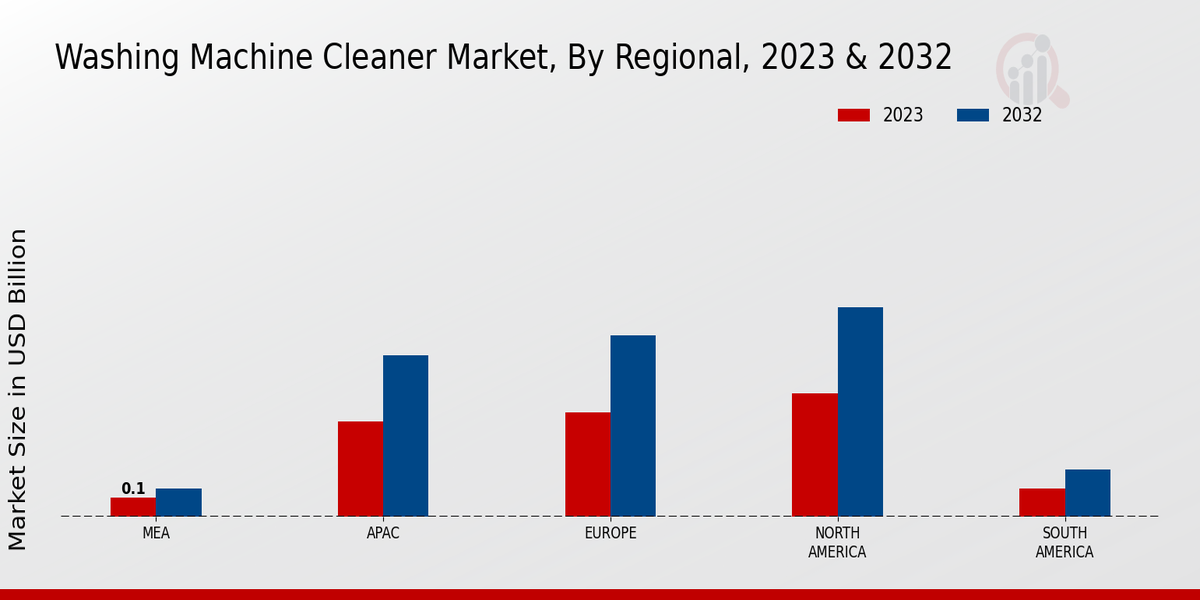 Washing Machine Cleaner Market, By Regional, 2023 & 2032

2023 2032

Market Size in USD Billion

0.1

MEA

APAC

EUROPE

NORTH AMERICA

SOUTH AMERICA